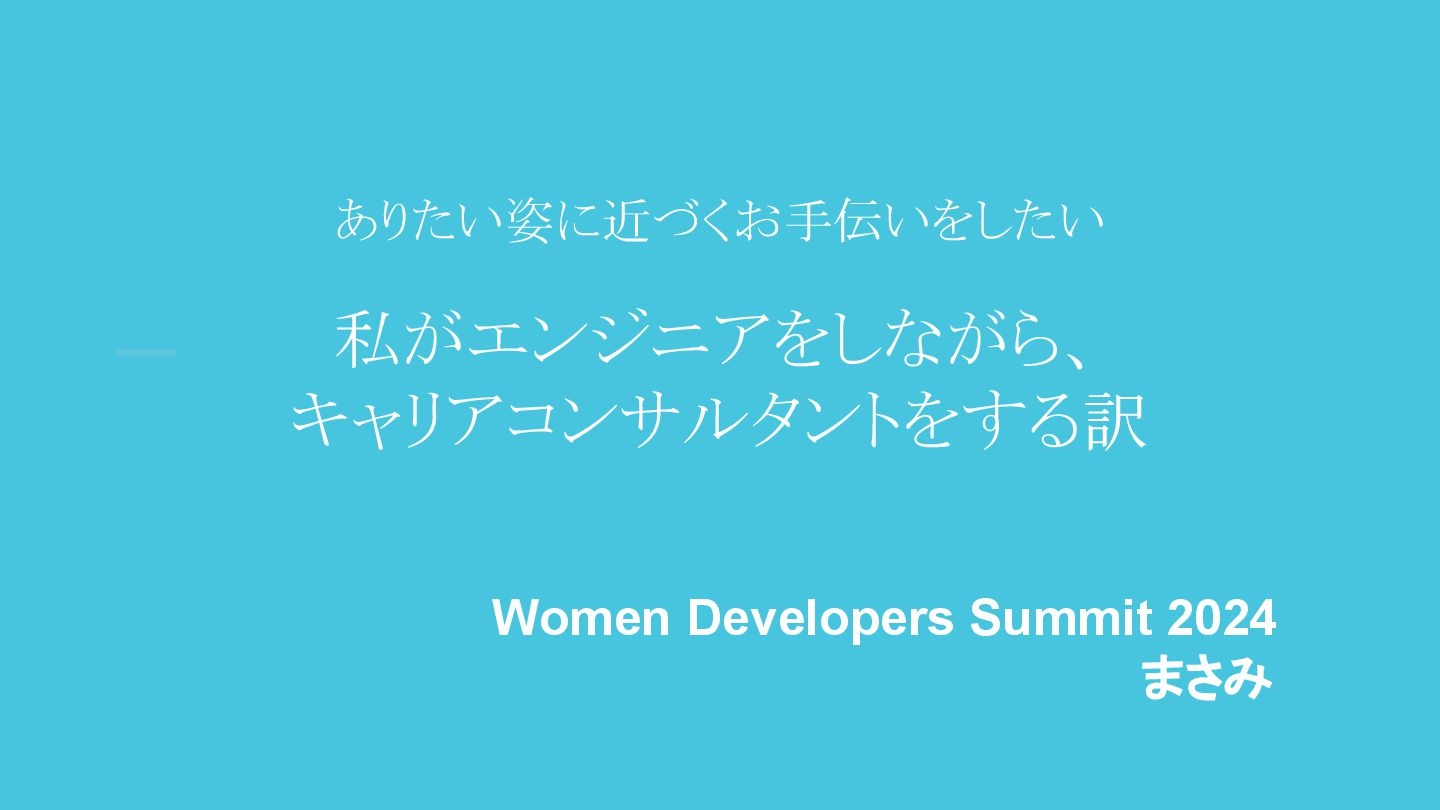 ありたい姿に近づくお手伝いをしたい

私がエンジニアをしながら、
キャリアコンサルタントをする訳

Women Developers Summit 2024
まさみ